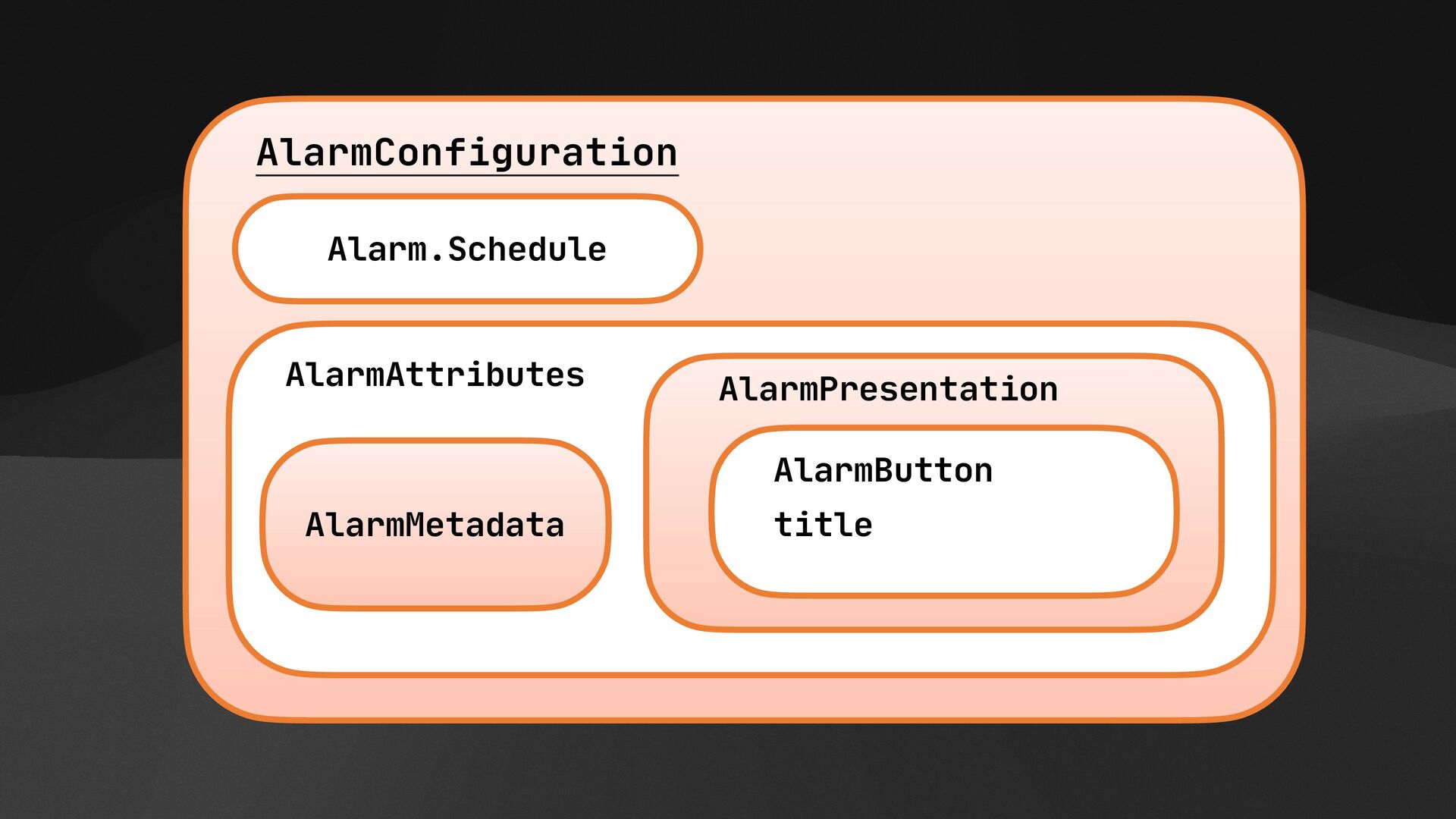 AlarmConfiguration

Alarm.Schedule

AlarmAttributes

AlarmMetadata

AlarmPresentation

AlarmButton

title